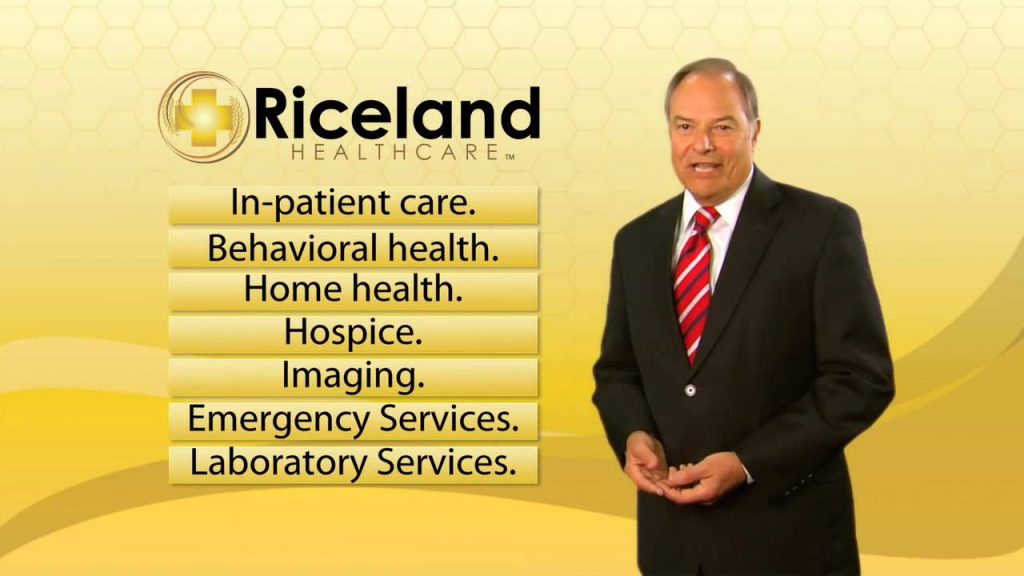 Riceland
HEALTHCARE™

In-patient care.
Behavioral health.
Home health.
Hospice.
Imaging.
Emergency Services.
Laboratory Services.